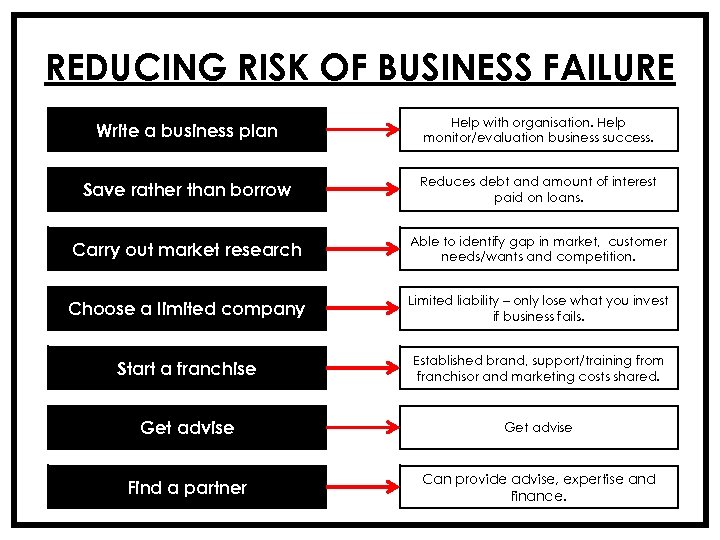 REDUCING RISK OF BUSINESS FAILURE

Write a business plan

Help with organisation. Help monitor/evaluation business success.

Save rather than borrow

Reduces debt and amount of interest paid on loans.

Carry out market research

Able to identify gap in market, customer needs/wants and competition.

Choose a limited company

Limited liability – only lose what you invest if business fails.

Start a franchise

Established brand, support/training from franchisor and marketing costs shared.

Get advise

Get advise

Find a partner

Can provide advise, expertise and finance.